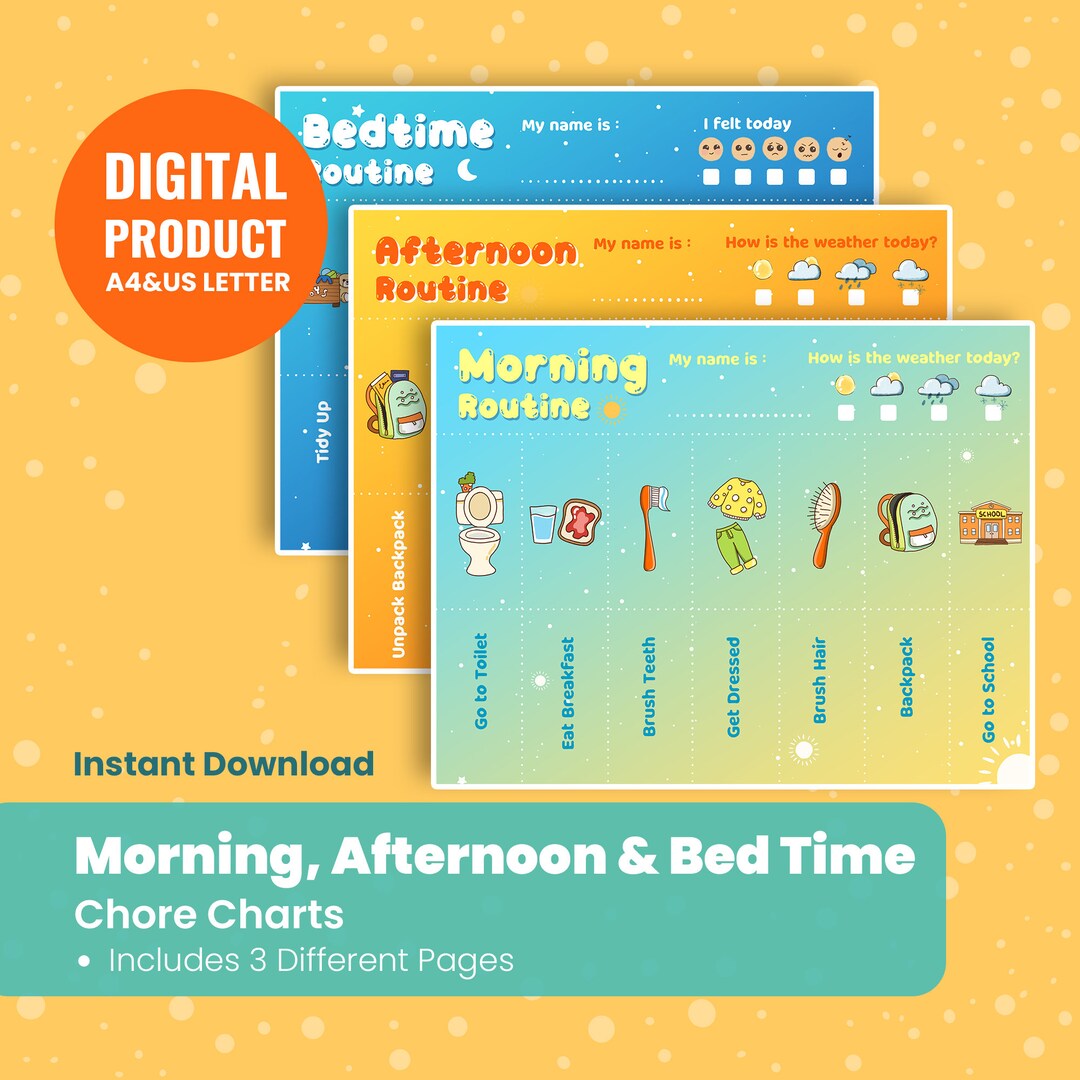 DIGITAL PRODUCT
A4&US LETTER

Bedtime Routine
My name is :
I felt today

Tidy Up

Afternoon Routine
My name is :
How is the weather today?

Unpack Backpack

Morning Routine
My name is :
How is the weather today?

SCHOOL

Go to Toilet
Eat Breakfast
Brush Teeth
Get Dressed
Brush Hair
Backpack
Go to School

Instant Download

Morning, Afternoon & Bed Time
Chore Charts
• Includes 3 Different Pages